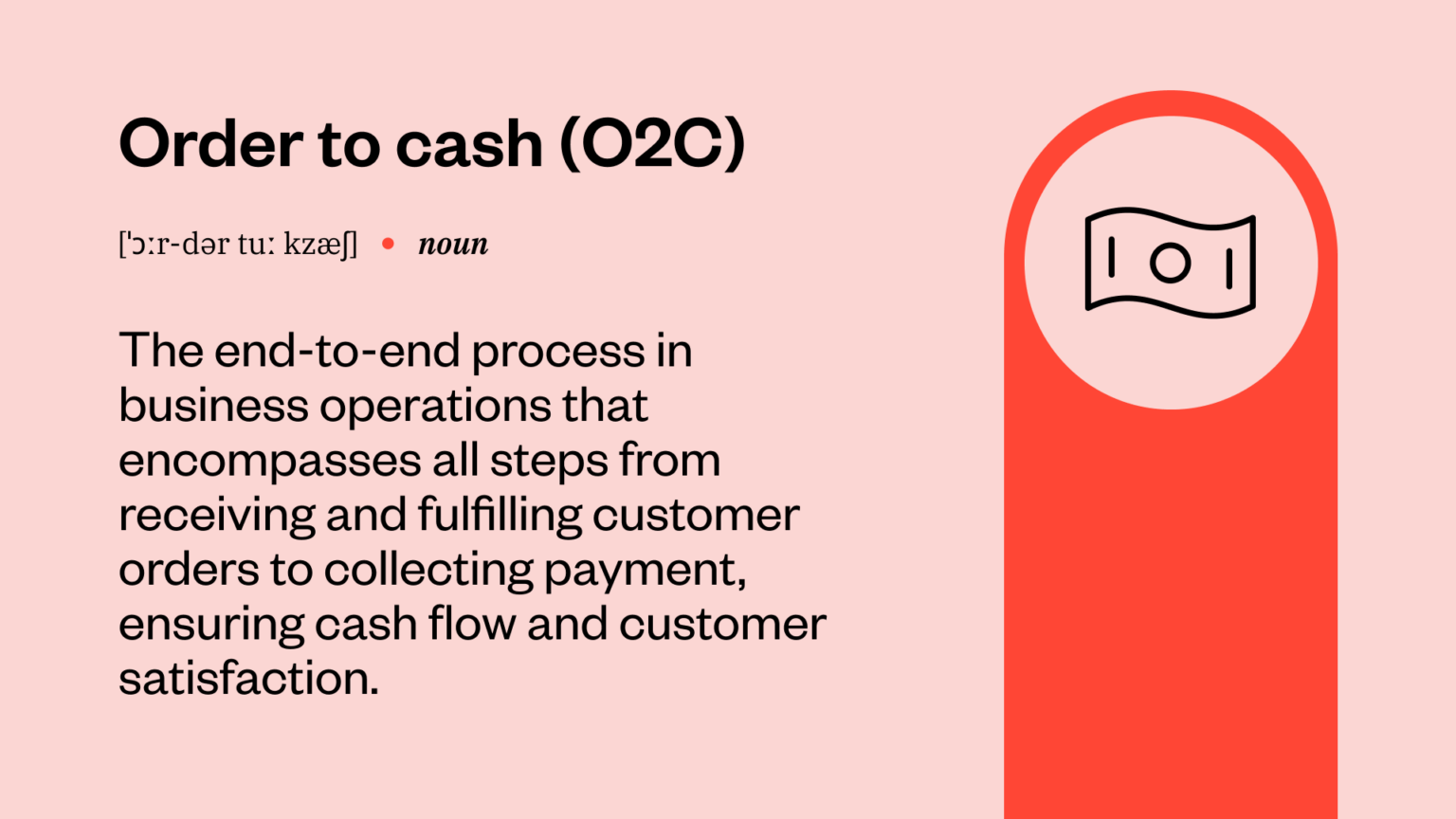 Order to cash (O2C)

[ˈɔːr-dər tuː kzæʃ] • noun

The end-to-end process in business operations that encompasses all steps from receiving and fulfilling customer orders to collecting payment, ensuring cash flow and customer satisfaction.